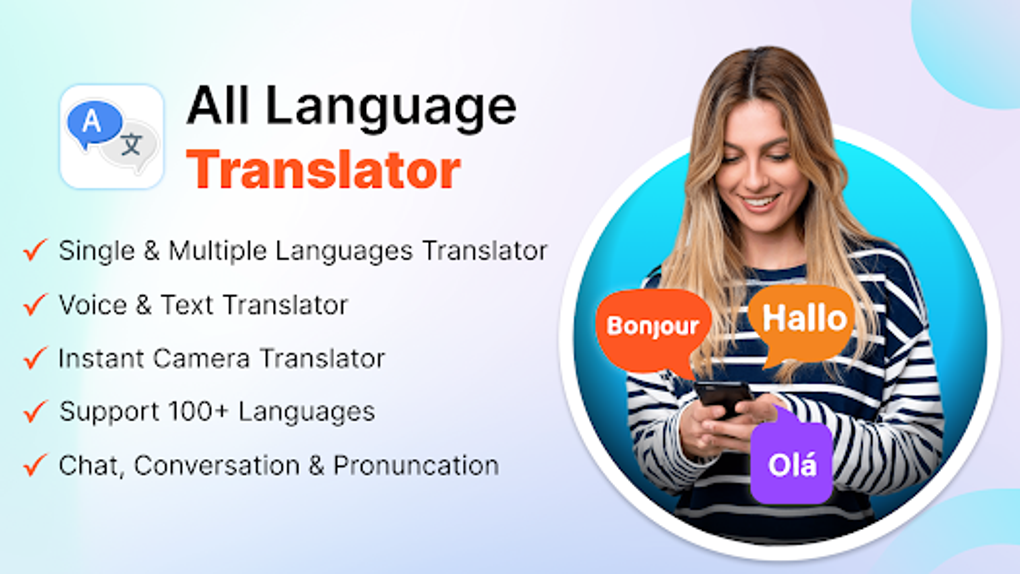 A 文

All Language
Translator

✓ Single & Multiple Languages Translator
✓ Voice & Text Translator
✓ Instant Camera Translator
✓ Support 100+ Languages
✓ Chat, Conversation & Pronuncation

Bonjour
Hallo
Olá